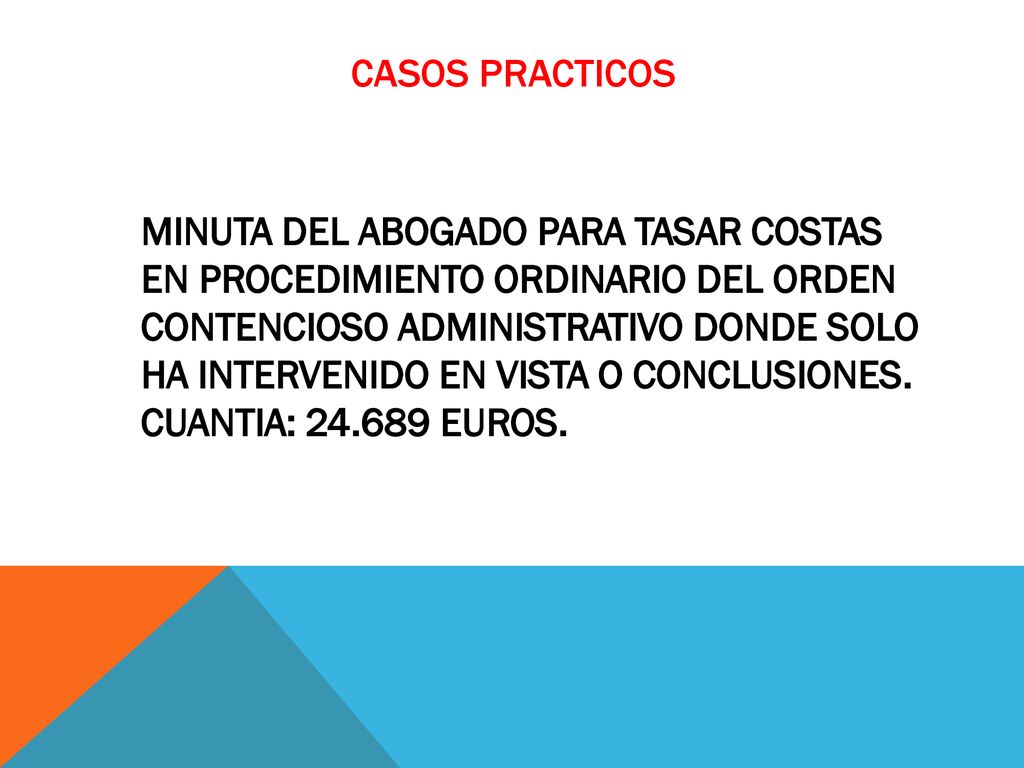 CASOS PRACTICOS

MINUTA DEL ABOGADO PARA TASAR COSTAS EN PROCEDIMIENTO ORDINARIO DEL ORDEN CONTENCIOSO ADMINISTRATIVO DONDE SOLO HA INTERVENIDO EN VISTA O CONCLUSIONES. CUANTIA: 24.689 EUROS.